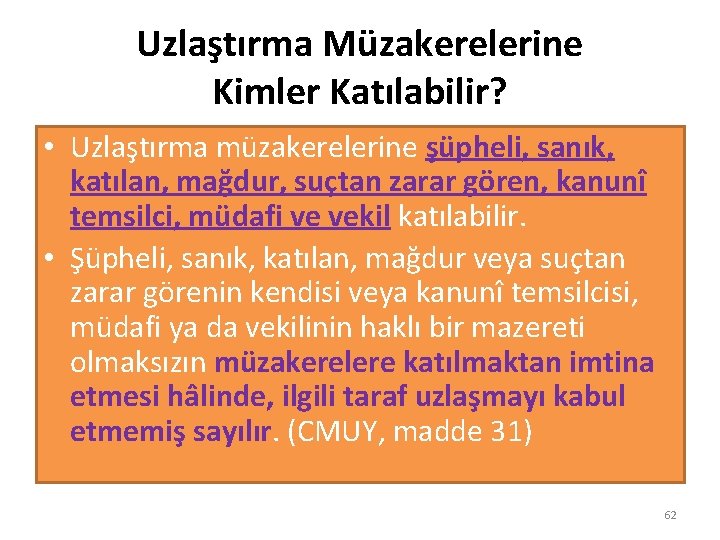 Uzlaştırma Müzakerelerine Kimler Katılabilir?

• Uzlaştırma müzakerelerine şüpheli, sanık, katılan, mağdur, suçtan zarar gören, kanunî temsilci, müdafi ve vekil katılabilir.
• Şüpheli, sanık, katılan, mağdur veya suçtan zarar görenin kendisi veya kanunî temsilcisi, müdafi ya da vekilinin haklı bir mazereti olmaksızın müzakerelere katılmaktan imtina etmesi hâlinde, ilgili taraf uzlaşmayı kabul etmemiş sayılır. (CMUY, madde 31)

62